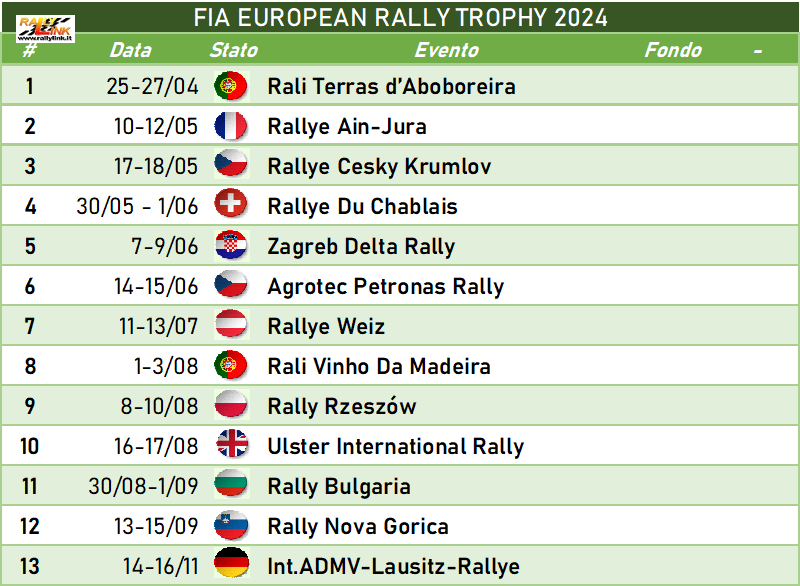 RALLY LINK
www.rallylink.it

FIA EUROPEAN RALLY TROPHY 2024

| # | Data | Stato | Evento | Fondo | - |
|---|---|---|---|---|---|
| 1 | 25-27/04 | | Rali Terras d'Aboboreira | | |
| 2 | 10-12/05 | | Rallye Ain-Jura | | |
| 3 | 17-18/05 | | Rallye Cesky Krumlov | | |
| 4 | 30/05 - 1/06 | | Rallye Du Chablais | | |
| 5 | 7-9/06 | | Zagreb Delta Rally | | |
| 6 | 14-15/06 | | Agrotec Petronas Rally | | |
| 7 | 11-13/07 | | Rallye Weiz | | |
| 8 | 1-3/08 | | Rali Vinho Da Madeira | | |
| 9 | 8-10/08 | | Rally Rzeszów | | |
| 10 | 16-17/08 | | Ulster International Rally | | |
| 11 | 30/08-1/09 | | Rally Bulgaria | | |
| 12 | 13-15/09 | | Rally Nova Gorica | | |
| 13 | 14-16/11 | | Int.ADMV-Lausitz-Rallye | | |